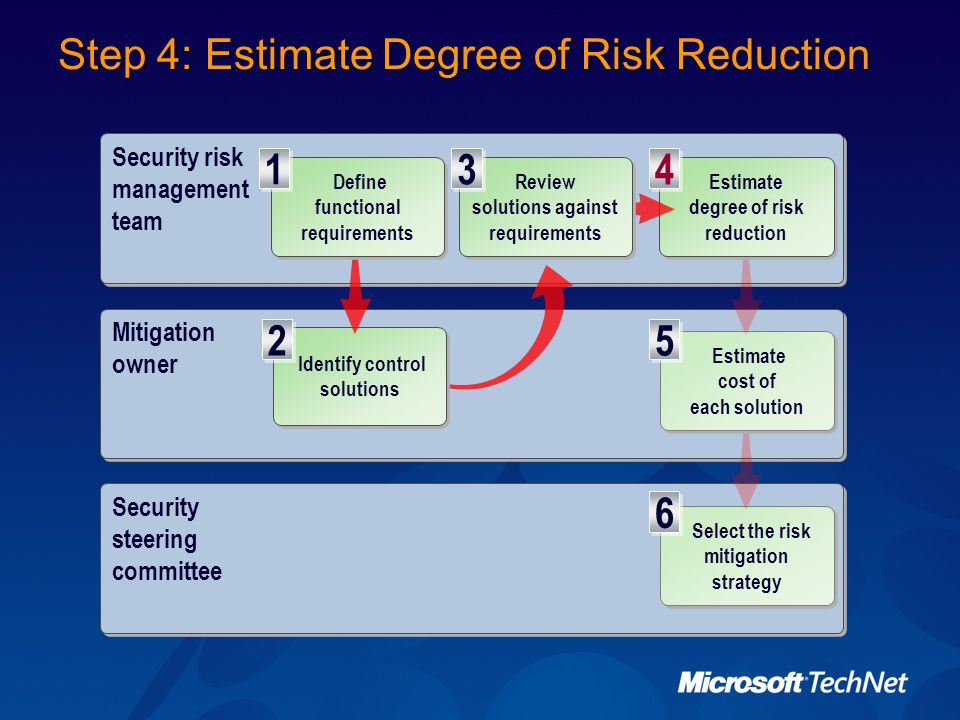 Step 4: Estimate Degree of Risk Reduction

Security risk management team

1 Define functional requirements

3 Review solutions against requirements

4 Estimate degree of risk reduction

Mitigation owner

2 Identify control solutions

5 Estimate cost of each solution

Security steering committee

6 Select the risk mitigation strategy

Microsoft TechNet